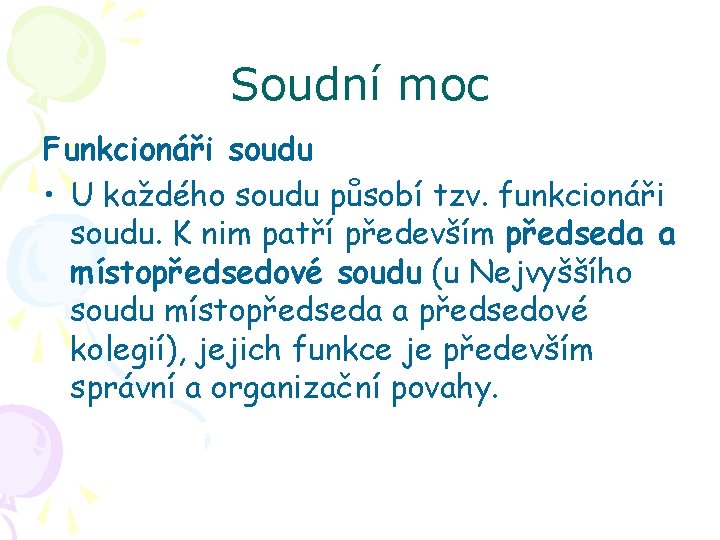 Soudní moc

Funkcionáři soudu

• U každého soudu působí tzv. funkcionáři soudu. K nim patří především předseda a místopředsedové soudu (u Nejvyššího soudu místopředseda a předsedové kolegií), jejich funkce je především správní a organizační povahy.